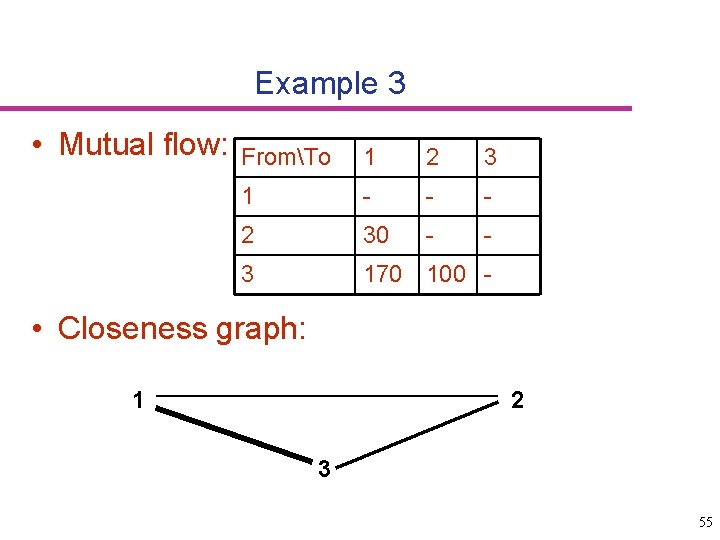 Example 3

• Mutual flow:

| From\To | 1 | 2 | 3 |
|---|---|---|---|
| 1 | - | - | - |
| 2 | 30 | - | - |
| 3 | 170 | 100 | - |

• Closeness graph:

1

2

3

55